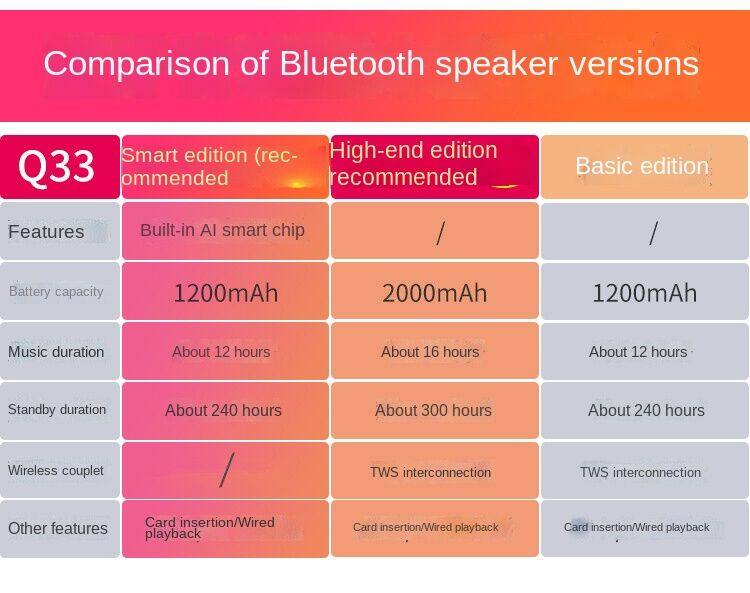 Comparison of Bluetooth speaker versions

| Q33 | Smart edition (recommended | High-end edition recommended | Basic edition |
|---|---|---|---|
| Features | Built-in AI smart chip | / | / |
| Battery capacity | 1200mAh | 2000mAh | 1200mAh |
| Music duration | About 12 hours | About 16 hours | About 12 hours |
| Standby duration | About 240 hours | About 300 hours | About 240 hours |
| Wireless couplet | / | TWS interconnection | TWS interconnection |
| Other features | Card insertion/Wired playback | Card insertion/Wired playback | Card insertion/Wired playback |